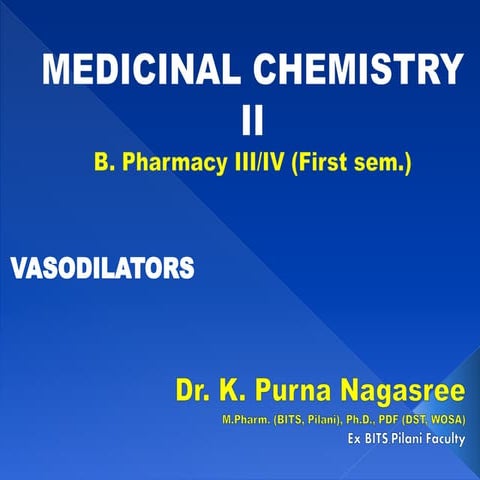 MEDICINAL CHEMISTRY II

B. Pharmacy III/IV (First sem.)

VASODILATORS

Dr. K. Purna Nagasree

M.Pharm. (BITS, Pilani), Ph.D., PDF (DST, WOSA)

Ex BITS Pilani Faculty